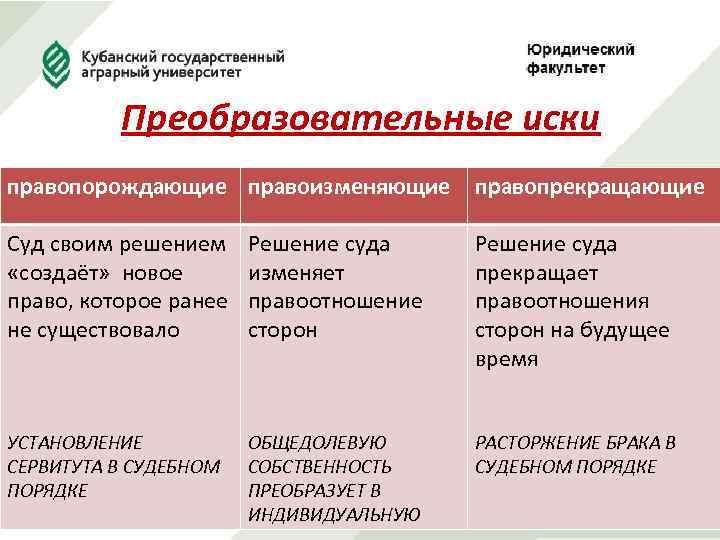 Кубанский государственный аграрный университет

Юридический факультет

Преобразовательные иски

| правопорождающие | правоизменяющие | правопрекращающие |
|---|---|---|
| Суд своим решением «создаёт» новое право, которое ранее не существовало УСТАНОВЛЕНИЕ СЕРВИТУТА В СУДЕБНОМ ПОРЯДКЕ | Решение суда изменяет правоотношение сторон ОБЩЕДОЛЕВУЮ СОБСТВЕННОСТЬ ПРЕОБРАЗУЕТ В ИНДИВИДУАЛЬНУЮ | Решение суда прекращает правоотношения сторон на будущее время РАСТОРЖЕНИЕ БРАКА В СУДЕБНОМ ПОРЯДКЕ |